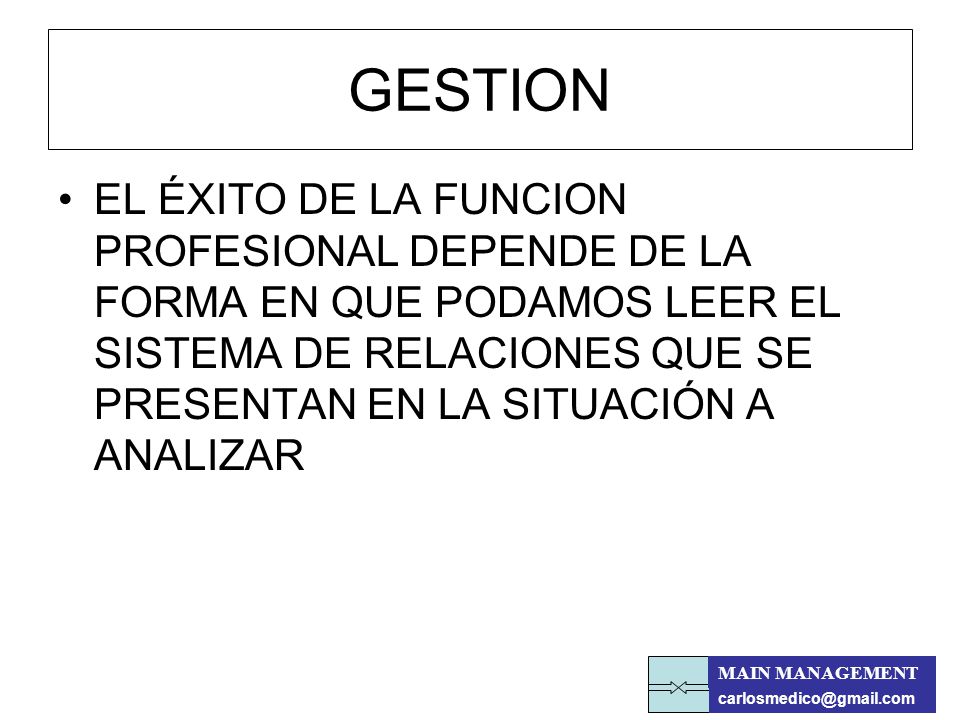 GESTION

• EL ÉXITO DE LA FUNCION PROFESIONAL DEPENDE DE LA FORMA EN QUE PODAMOS LEER EL SISTEMA DE RELACIONES QUE SE PRESENTAN EN LA SITUACIÓN A ANALIZAR

MAIN MANAGEMENT
carlosmedico@gmail.com